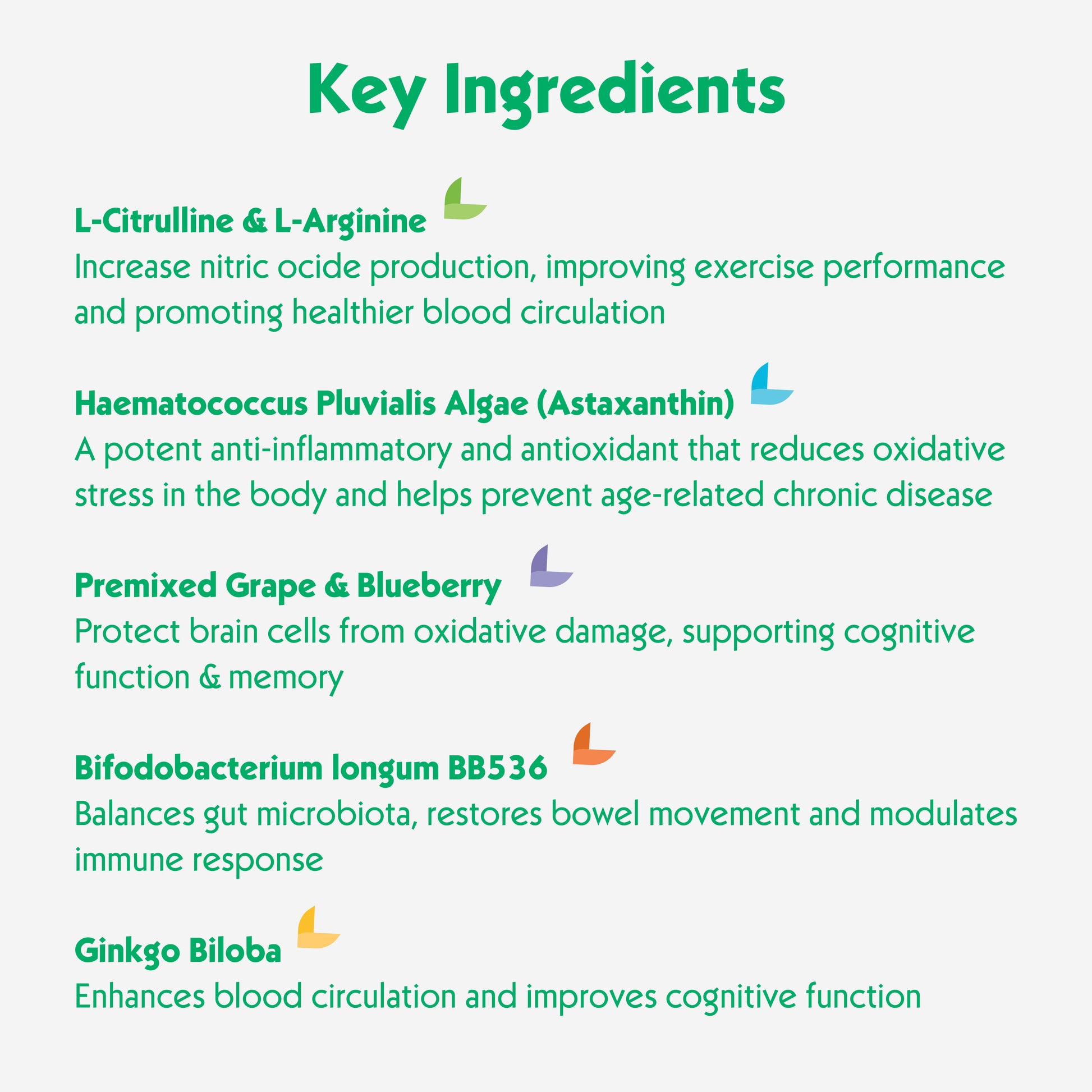 Key Ingredients

L-Citrulline & L-Arginine
Increase nitric ocide production, improving exercise performance and promoting healthier blood circulation

Haematococcus Pluvialis Algae (Astaxanthin)
A potent anti-inflammatory and antioxidant that reduces oxidative stress in the body and helps prevent age-related chronic disease

Premixed Grape & Blueberry
Protect brain cells from oxidative damage, supporting cognitive function & memory

Bifodobacterium longum BB536
Balances gut microbiota, restores bowel movement and modulates immune response

Ginkgo Biloba
Enhances blood circulation and improves cognitive function